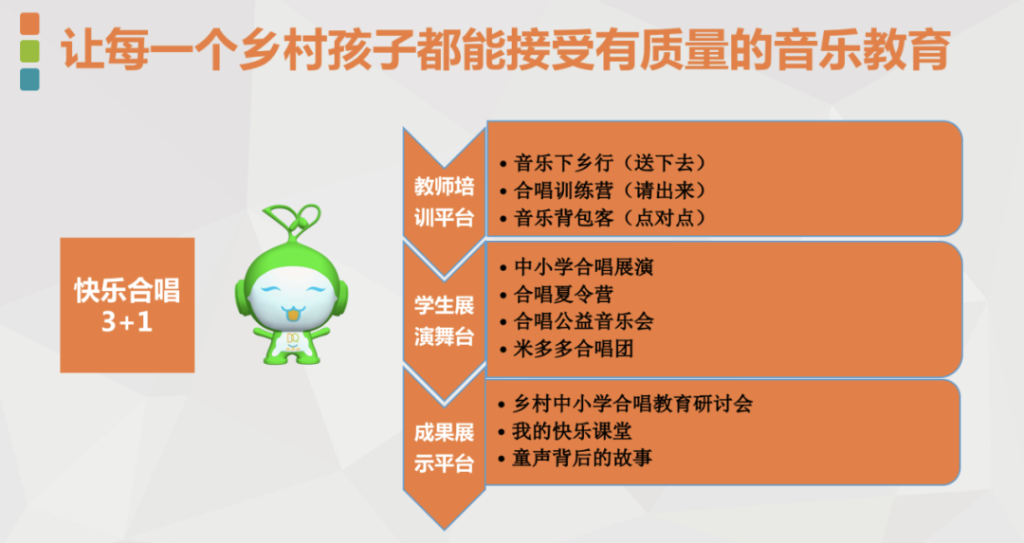 让每一个乡村孩子都能接受有质量的音乐教育

快乐合唱
3+1

教师培训平台

• 音乐下乡行（送下去）
• 合唱训练营（请出来）
• 音乐背包客（点对点）

学生展演舞台

• 中小学合唱展演
• 合唱夏令营
• 合唱公益音乐会
• 米多多合唱团

成果展示平台

• 乡村中小学合唱教育研讨会
• 我的快乐课堂
• 童声背后的故事